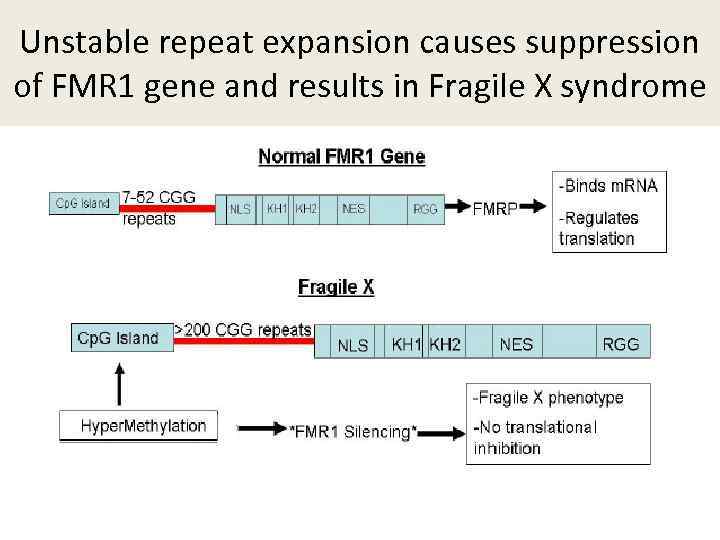 Unstable repeat expansion causes suppression of FMR1 gene and results in Fragile X syndrome

Normal FMR1 Gene

CpG Island

7-52 CGG repeats

NLS

KH1

KH2

NES

RGG

FMRP

-Binds mRNA

-Regulates translation

Fragile X

CpG Island

>200 CGG repeats

NLS

KH1

KH2

NES

RGG

HyperMethylation

*FMR1 Silencing*

-Fragile X phenotype

-No translational inhibition